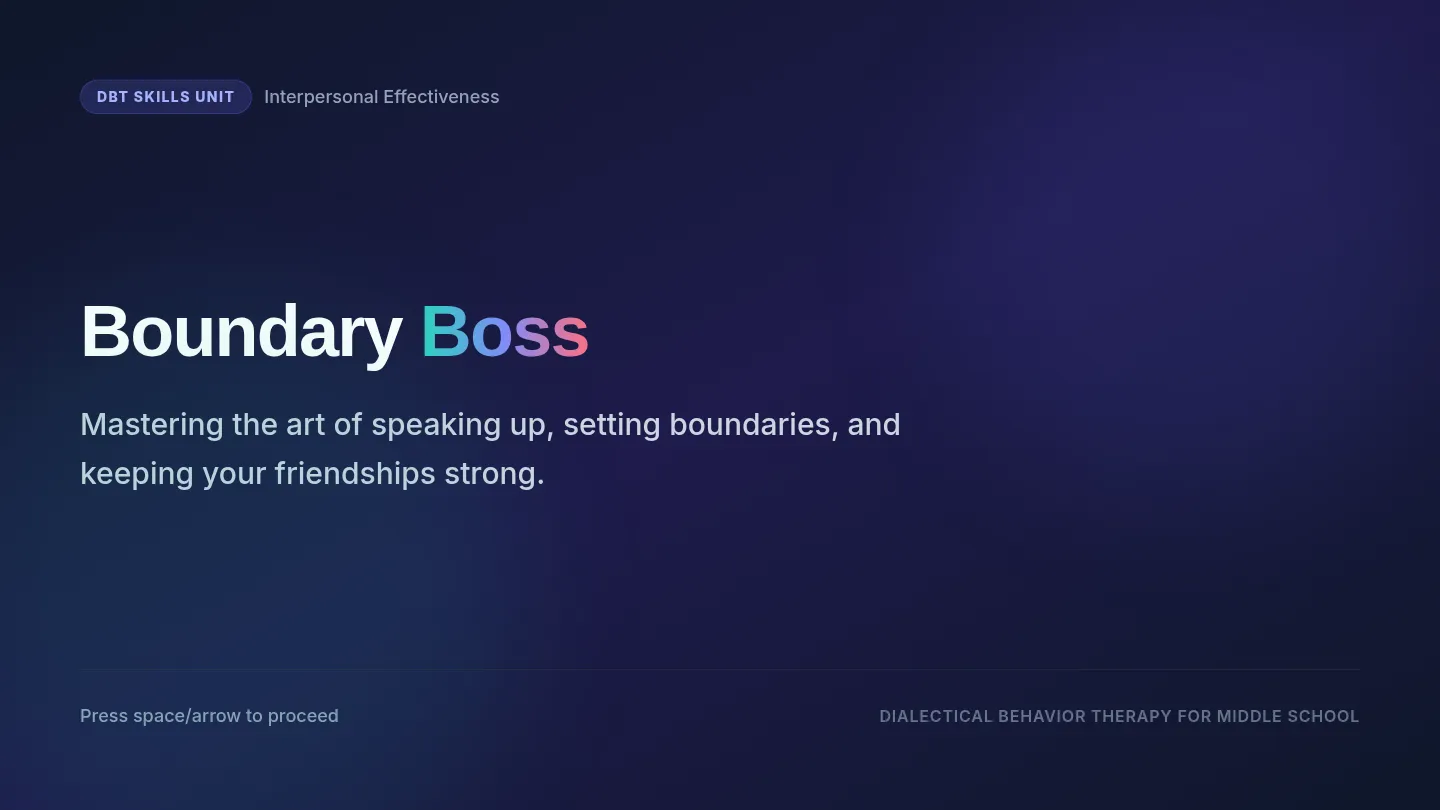 DBT SKILLS UNIT Interpersonal Effectiveness

Boundary Boss

Mastering the art of speaking up, setting boundaries, and keeping your friendships strong.

Press space/arrow to proceed

DIALECTICAL BEHAVIOR THERAPY FOR MIDDLE SCHOOL